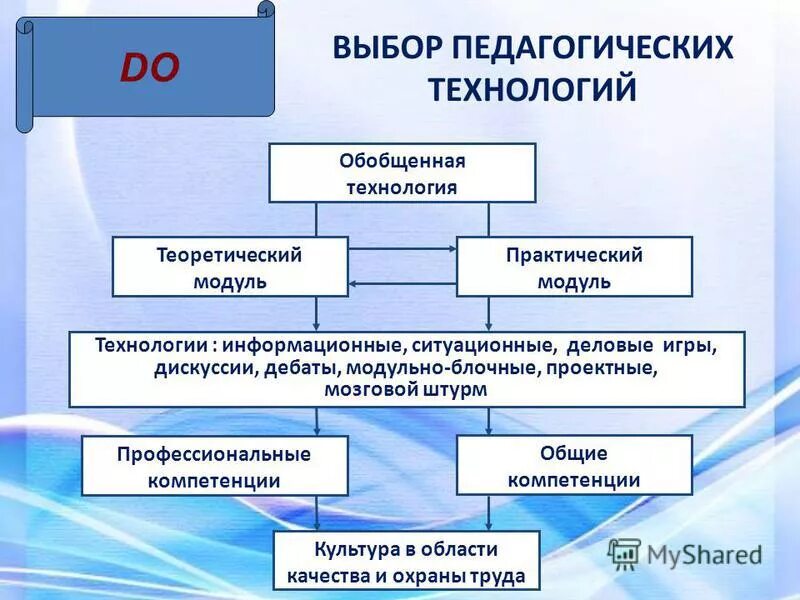 DO

ВЫБОР ПЕДАГОГИЧЕСКИХ ТЕХНОЛОГИЙ

Обобщенная технология

Теоретический модуль

Практический модуль

Технологии : информационные, ситуационные, деловые игры, дискуссии, дебаты, модульно-блочные, проектные, мозговой штурм

Профессиональные компетенции

Общие компетенции

Культура в области качества и охраны труда

MyShared